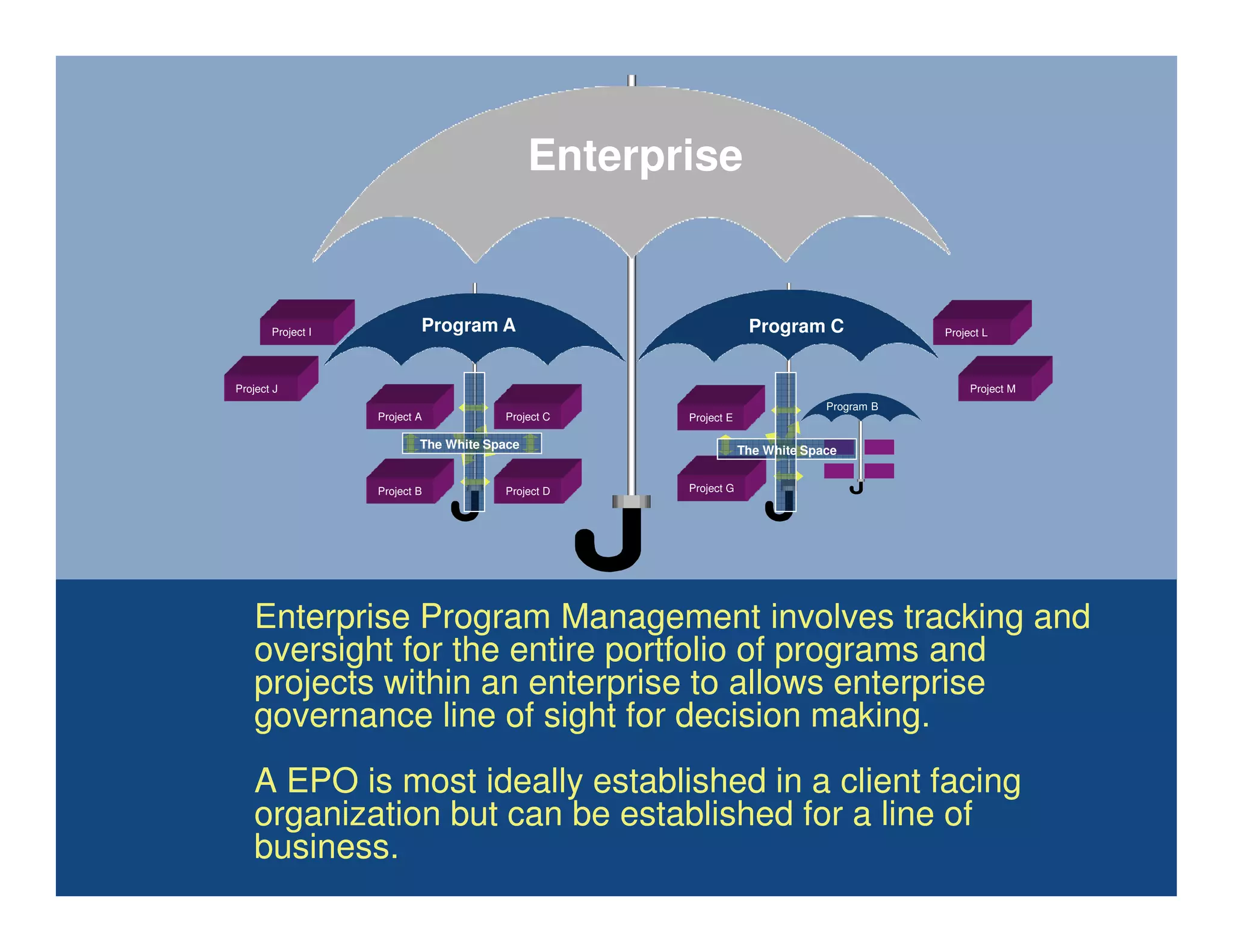 Enterprise

Project I

Project J

Program A

Project A

Project C

The White Space

Project B

Project D

Program C

Project E

Program B

The White Space

Project G

Project L

Project M

Enterprise Program Management involves tracking and oversight for the entire portfolio of programs and projects within an enterprise to allows enterprise governance line of sight for decision making.

A EPO is most ideally established in a client facing organization but can be established for a line of business.